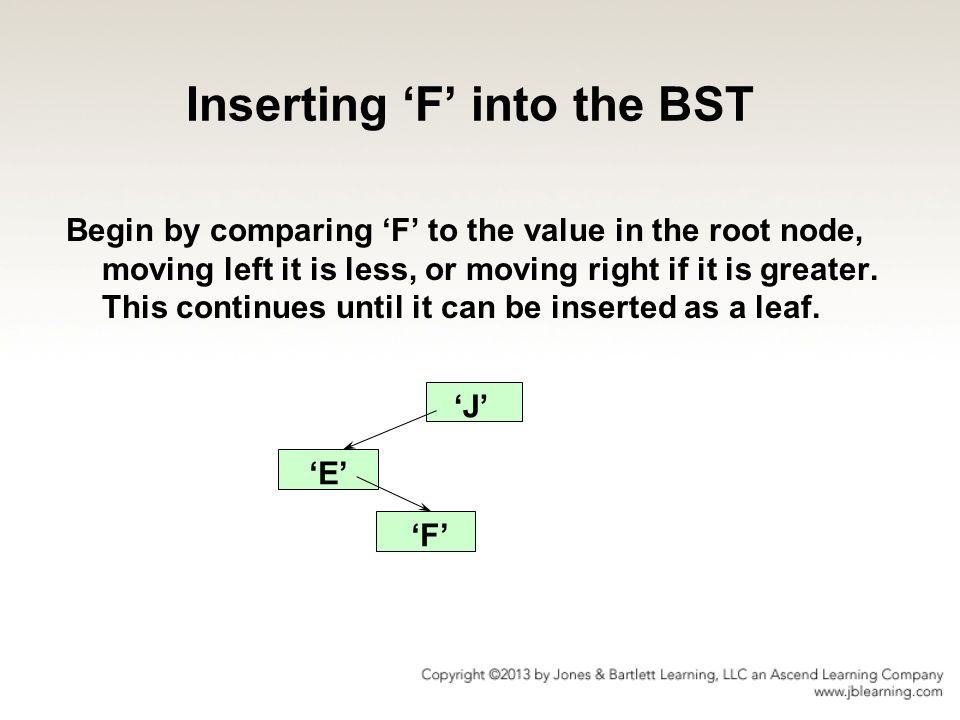 Inserting ‘F’ into the BST

Begin by comparing ‘F’ to the value in the root node, moving left it is less, or moving right if it is greater. This continues until it can be inserted as a leaf.

‘J’

‘E’

‘F’

Copyright ©2013 by Jones & Bartlett Learning, LLC an Ascend Learning Company
www.jblearning.com